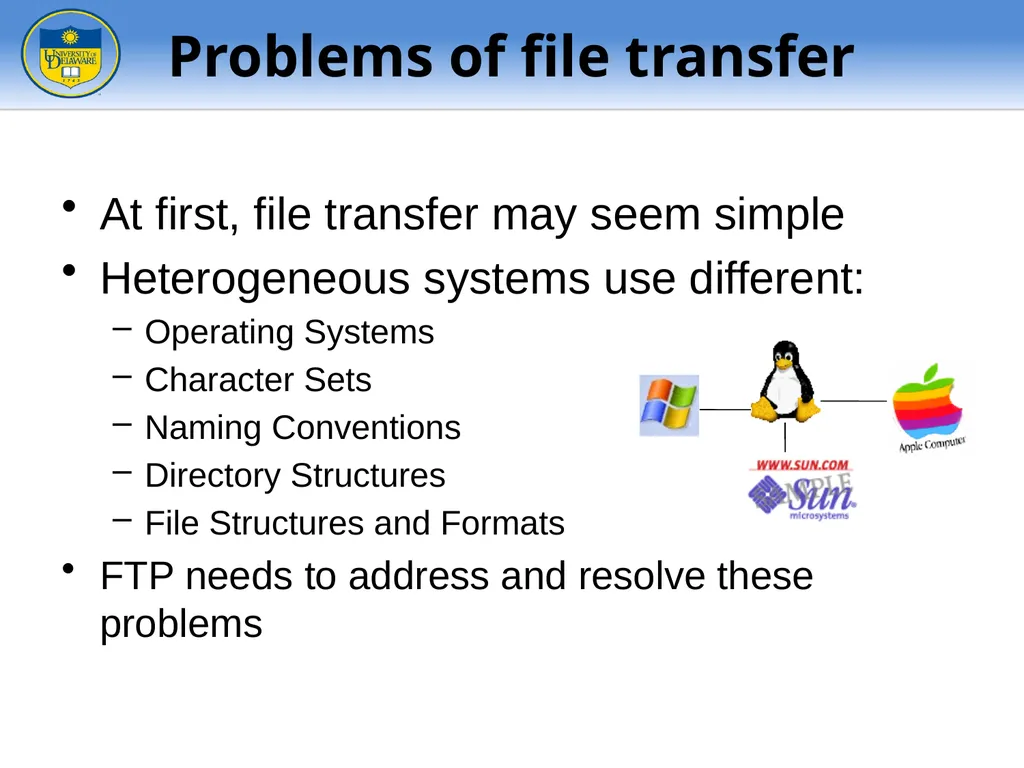 UNIVERSITY OF DELAWARE

Problems of file transfer

• At first, file transfer may seem simple
• Heterogeneous systems use different:
– Operating Systems
– Character Sets
– Naming Conventions
– Directory Structures
– File Structures and Formats
• FTP needs to address and resolve these problems

Apple Computer

WWW.SUN.COM
Sun microsystems